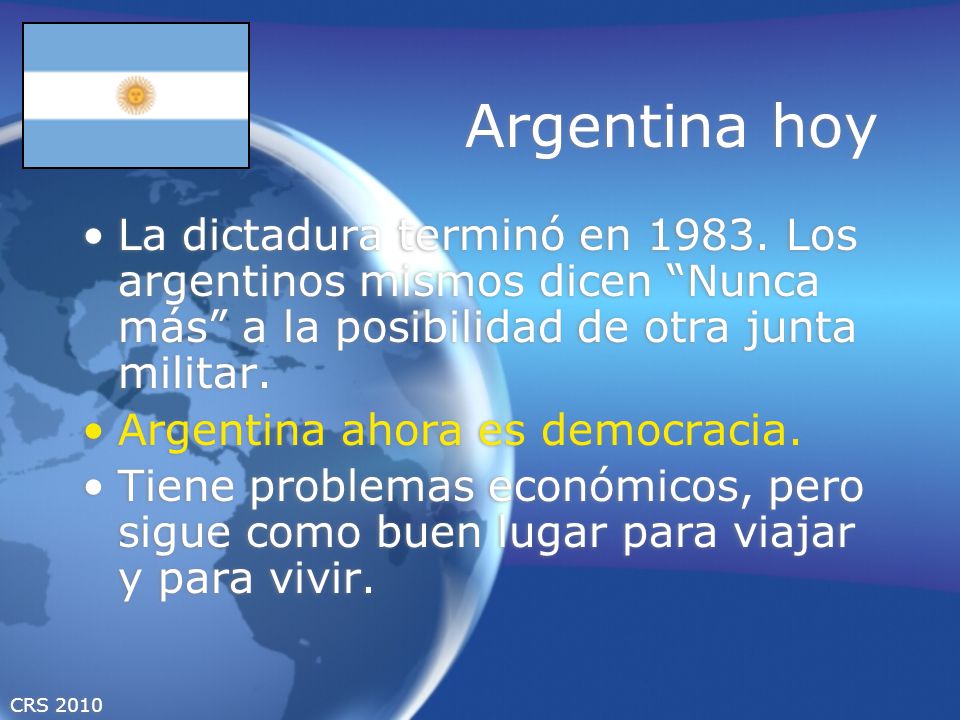 Argentina hoy

• La dictadura terminó en 1983. Los argentinos mismos dicen “Nunca más” a la posibilidad de otra junta militar.
• Argentina ahora es democracia.
• Tiene problemas económicos, pero sigue como buen lugar para viajar y para vivir.

CRS 2010